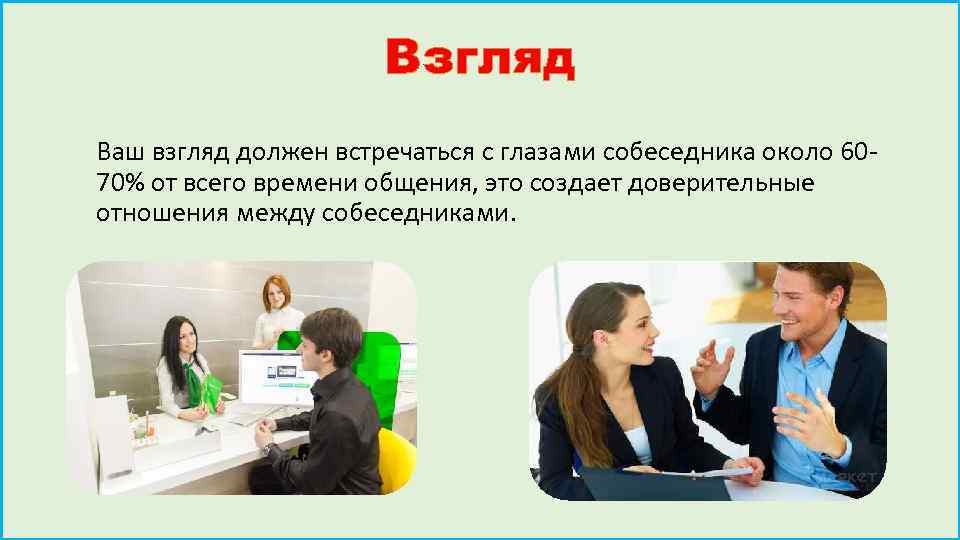 Взгляд

Ваш взгляд должен встречаться с глазами собеседника около 60-70% от всего времени общения, это создает доверительные отношения между собеседниками.